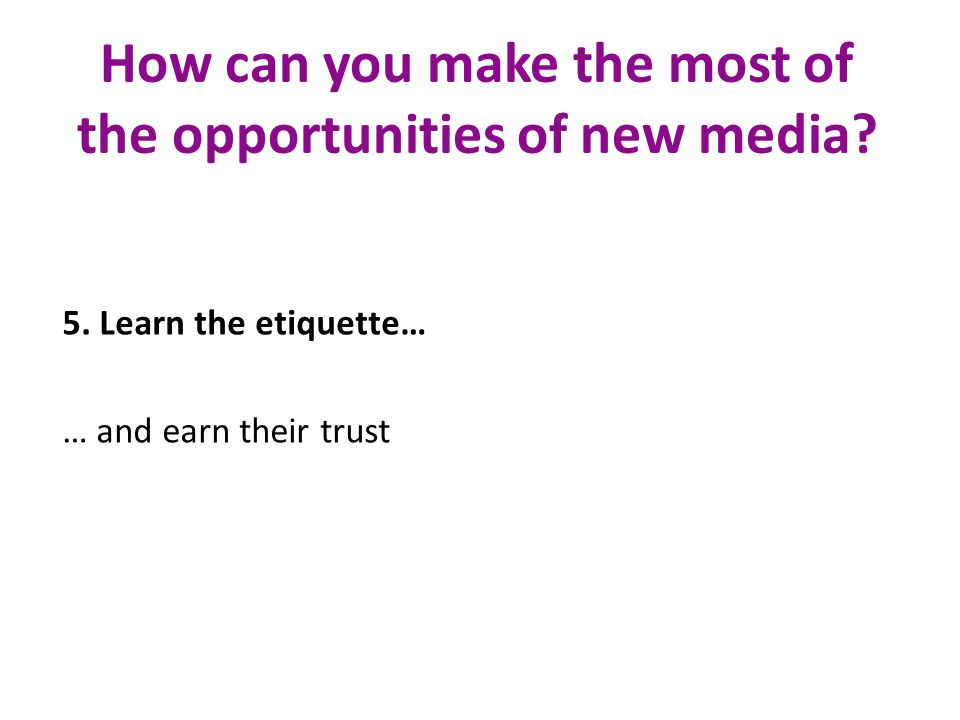 How can you make the most of the opportunities of new media?

5. Learn the etiquette…

… and earn their trust